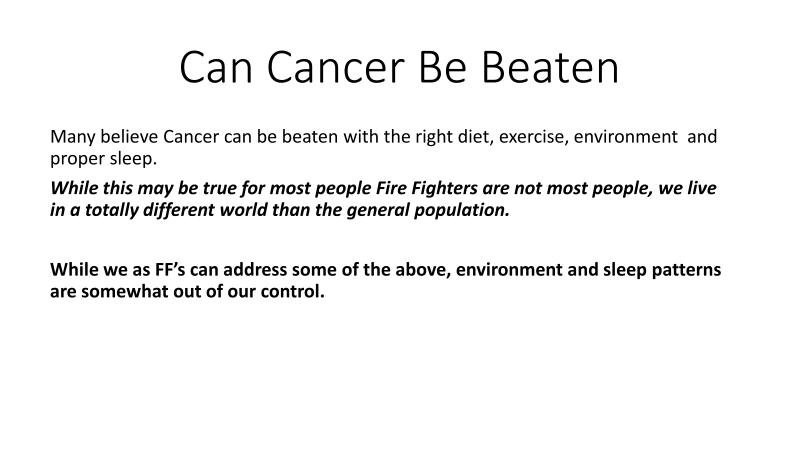 Can Cancer Be Beaten

Many believe Cancer can be beaten with the right diet, exercise, environment and proper sleep.

While this may be true for most people Fire Fighters are not most people, we live in a totally different world than the general population.

While we as FF's can address some of the above, environment and sleep patterns are somewhat out of our control.